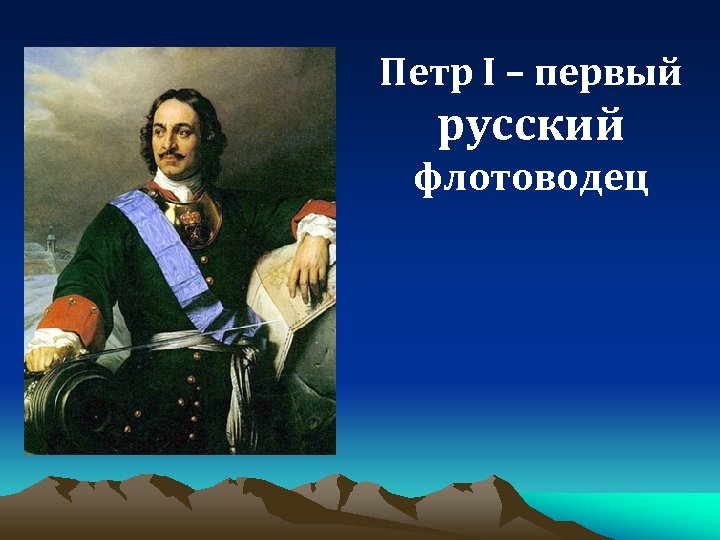 Петр I – первый русский флотоводец